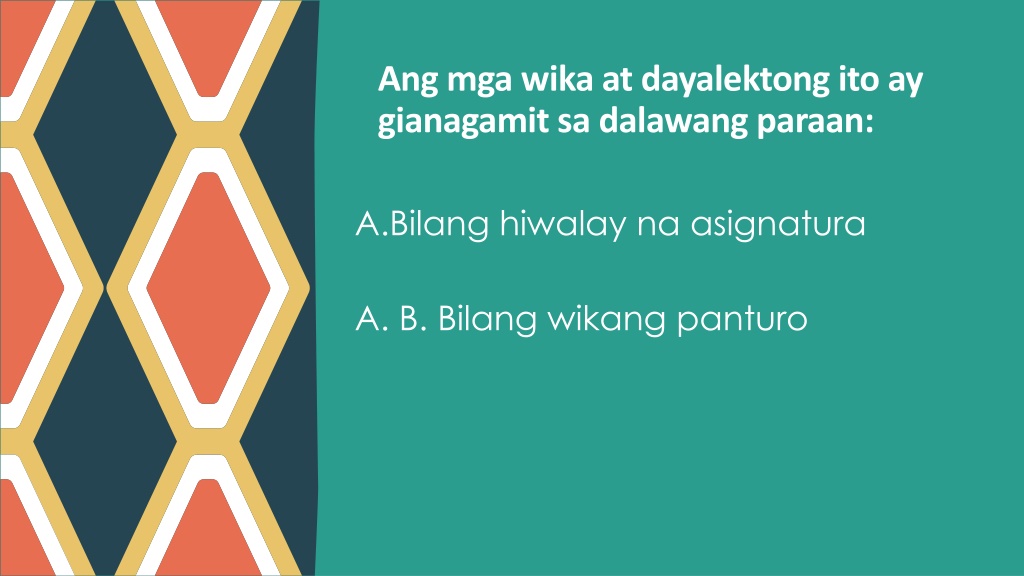 Ang mga wika at dayalektong ito ay gianagamit sa dalawang paraan:

A.Bilang hiwalay na asignatura

A. B. Bilang wikang panturo